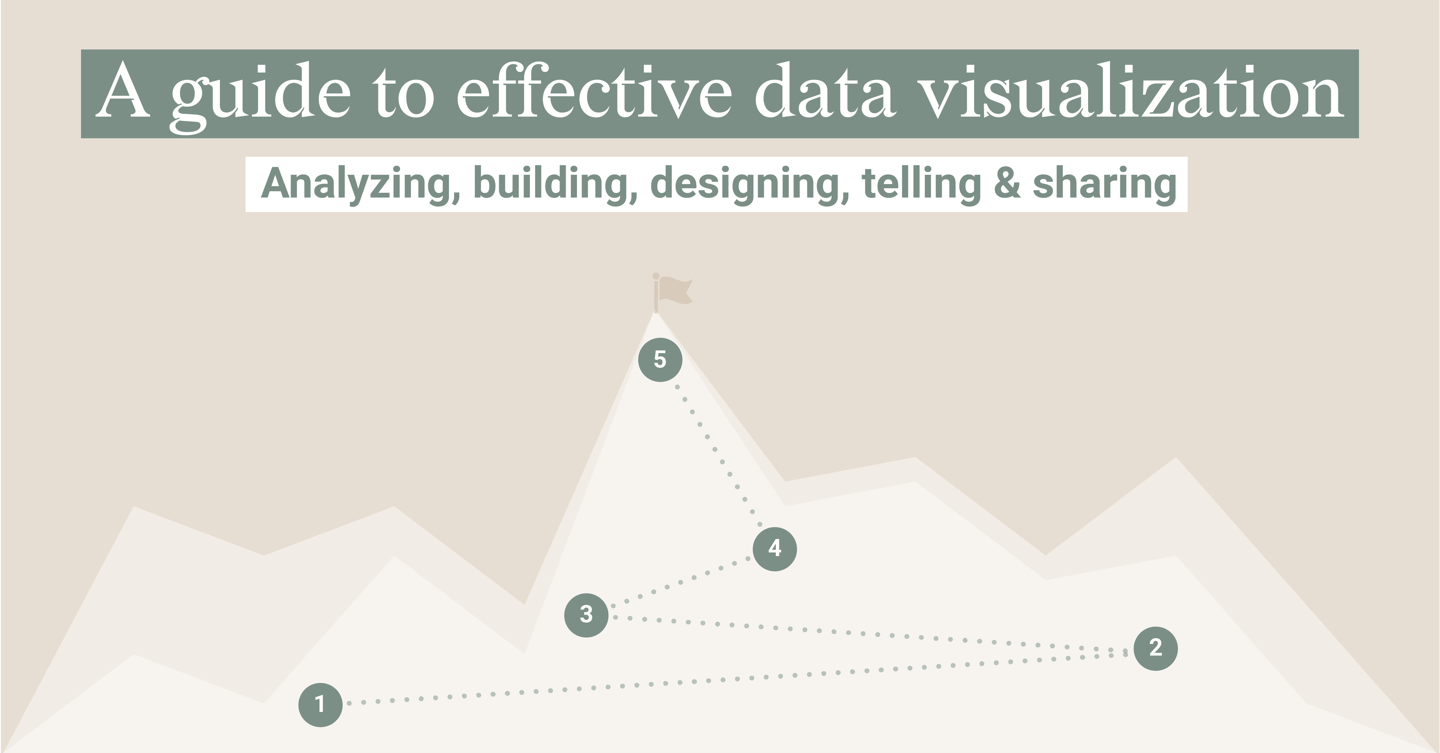 A guide to effective data visualization

Analyzing, building, designing, telling & sharing

5

4

3

2

1